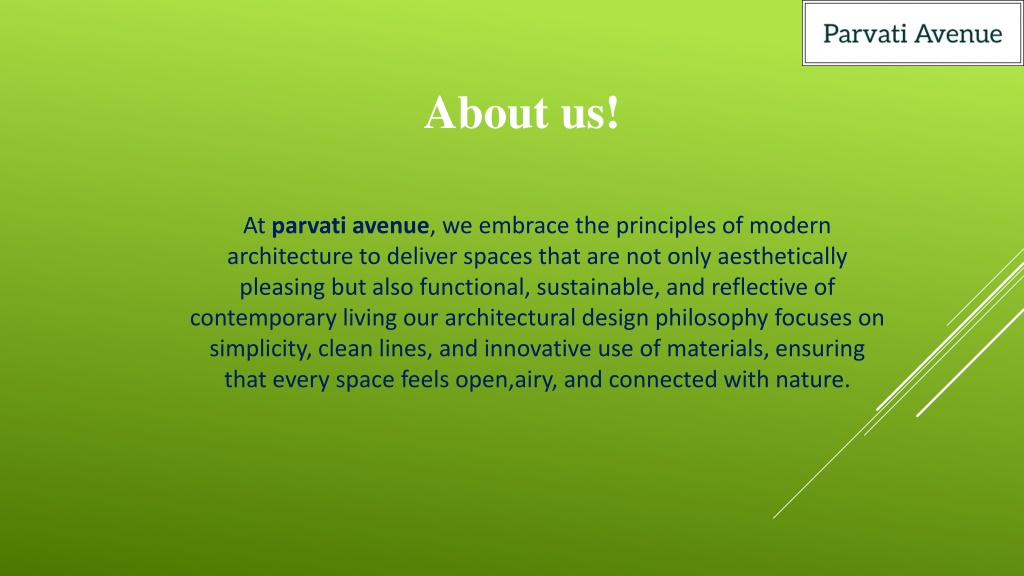 Parvati Avenue

About us!

At parvati avenue, we embrace the principles of modern architecture to deliver spaces that are not only aesthetically pleasing but also functional, sustainable, and reflective of contemporary living our architectural design philosophy focuses on simplicity, clean lines, and innovative use of materials, ensuring that every space feels open,airy, and connected with nature.